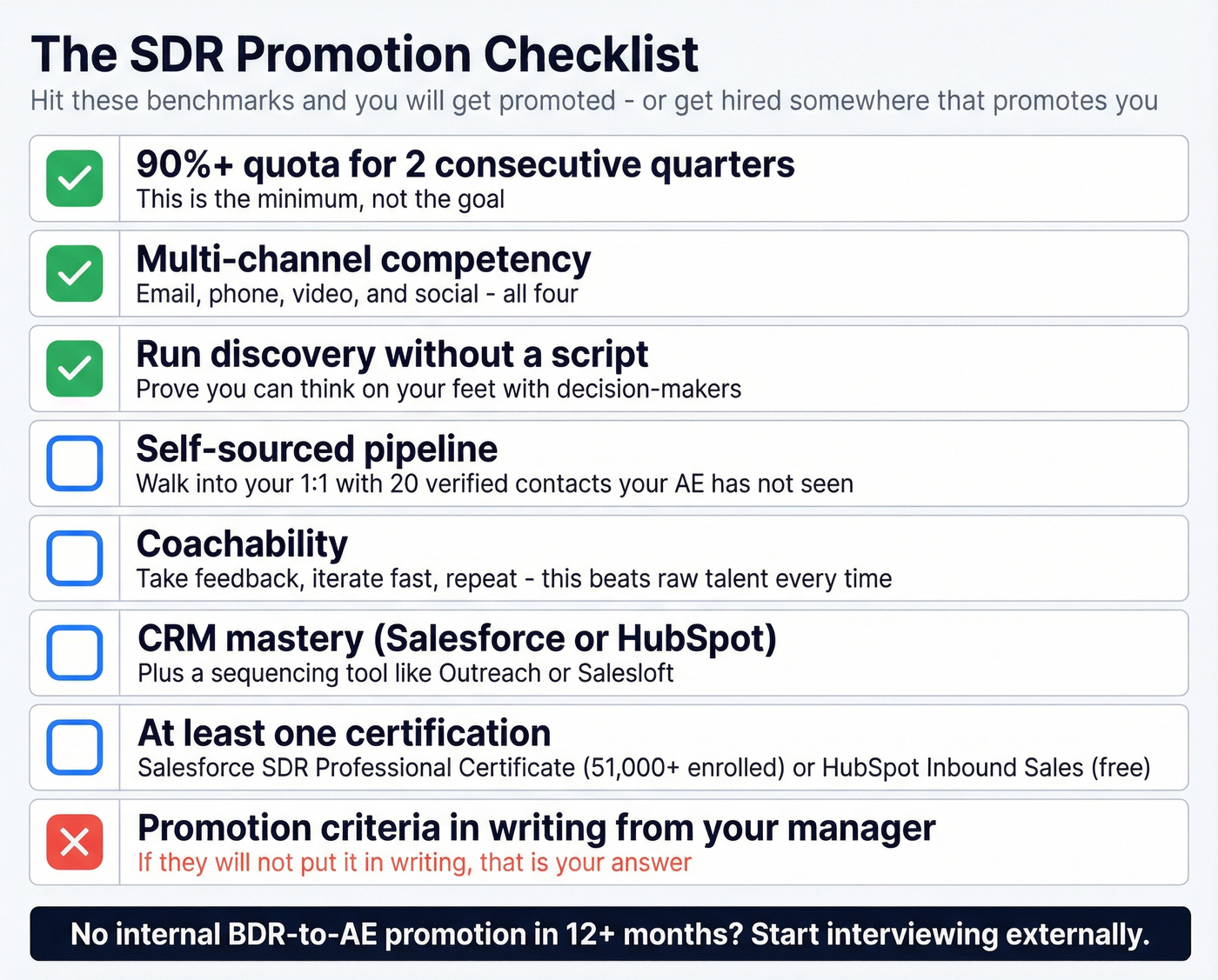 The SDR Promotion Checklist
Hit these benchmarks and you will get promoted - or get hired somewhere that promotes you

90%+ quota for 2 consecutive quarters
This is the minimum, not the goal

Multi-channel competency
Email, phone, video, and social - all four

Run discovery without a script
Prove you can think on your feet with decision-makers

Self-sourced pipeline
Walk into your 1:1 with 20 verified contacts your AE has not seen

Coachability
Take feedback, iterate fast, repeat - this beats raw talent every time

CRM mastery (Salesforce or HubSpot)
Plus a sequencing tool like Outreach or Salesloft

At least one certification
Salesforce SDR Professional Certificate (51,000+ enrolled) or HubSpot Inbound Sales (free)

Promotion criteria in writing from your manager
If they will not put it in writing, that is your answer

No internal BDR-to-AE promotion in 12+ months? Start interviewing externally.